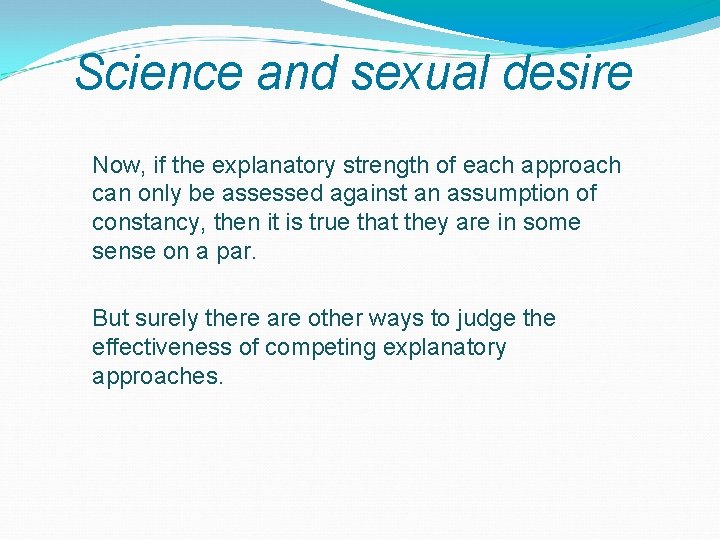 Science and sexual desire

Now, if the explanatory strength of each approach can only be assessed against an assumption of constancy, then it is true that they are in some sense on a par.

But surely there are other ways to judge the effectiveness of competing explanatory approaches.